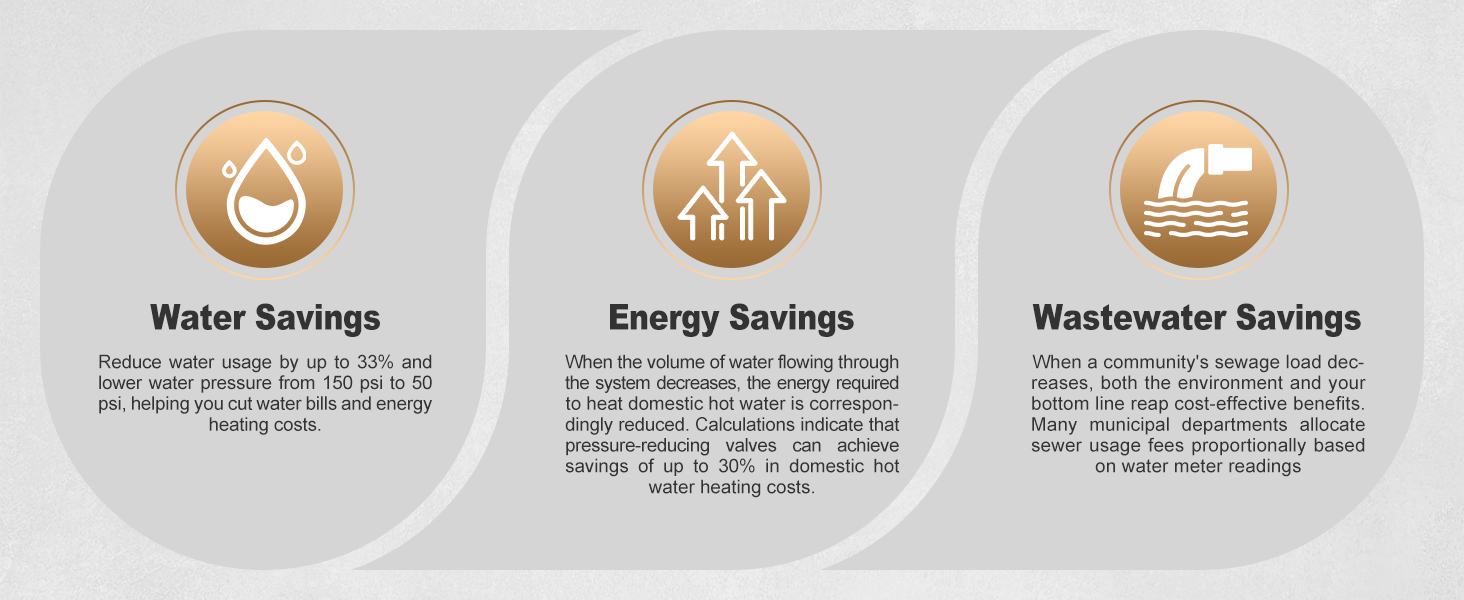 Water Savings

Reduce water usage by up to 33% and lower water pressure from 150 psi to 50 psi, helping you cut water bills and energy heating costs.

Energy Savings

When the volume of water flowing through the system decreases, the energy required to heat domestic hot water is correspondingly reduced. Calculations indicate that pressure-reducing valves can achieve savings of up to 30% in domestic hot water heating costs.

Wastewater Savings

When a community's sewage load decreases, both the environment and your bottom line reap cost-effective benefits. Many municipal departments allocate sewer usage fees proportionally based on water meter readings